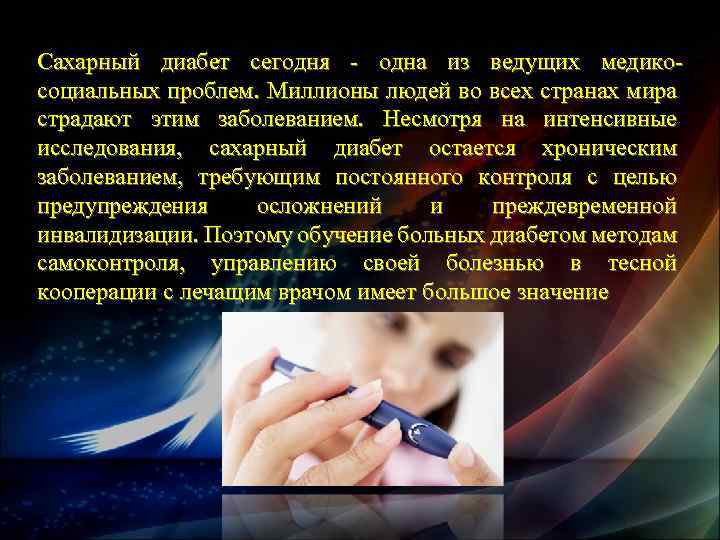 Сахарный диабет сегодня - одна из ведущих медико-социальных проблем. Миллионы людей во всех странах мира страдают этим заболеванием. Несмотря на интенсивные исследования, сахарный диабет остается хроническим заболеванием, требующим постоянного контроля с целью предупреждения осложнений и преждевременной инвалидизации. Поэтому обучение больных диабетом методам самоконтроля, управлению своей болезнью в тесной кооперации с лечащим врачом имеет большое значение